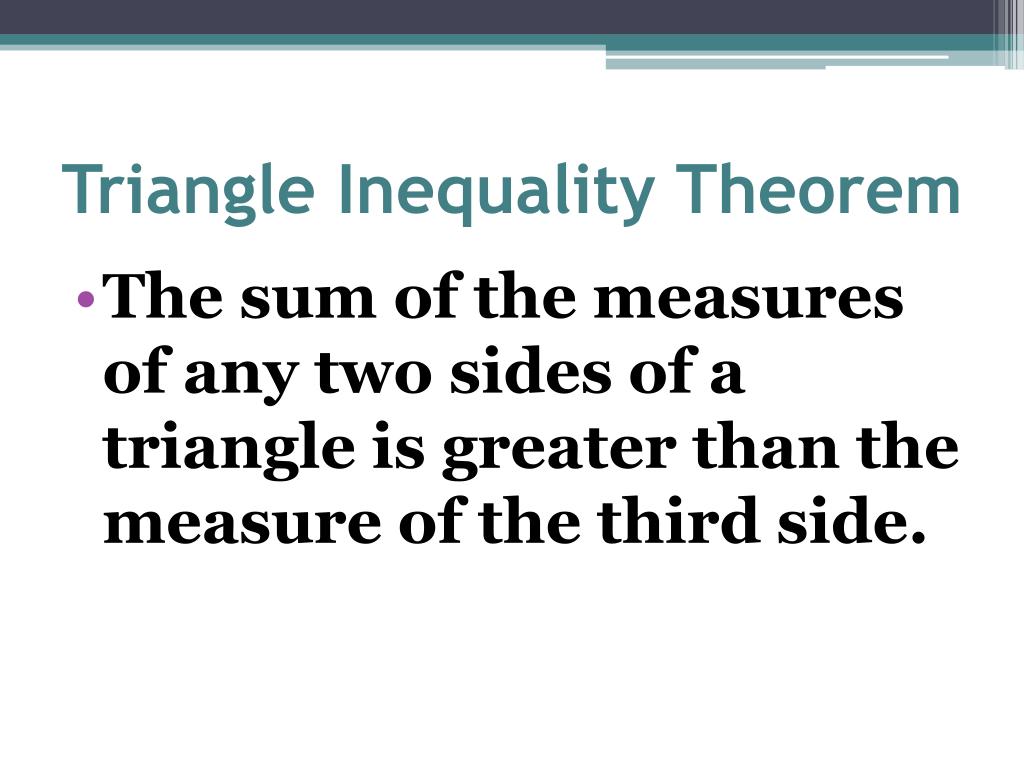 Triangle Inequality Theorem

• The sum of the measures of any two sides of a triangle is greater than the measure of the third side.